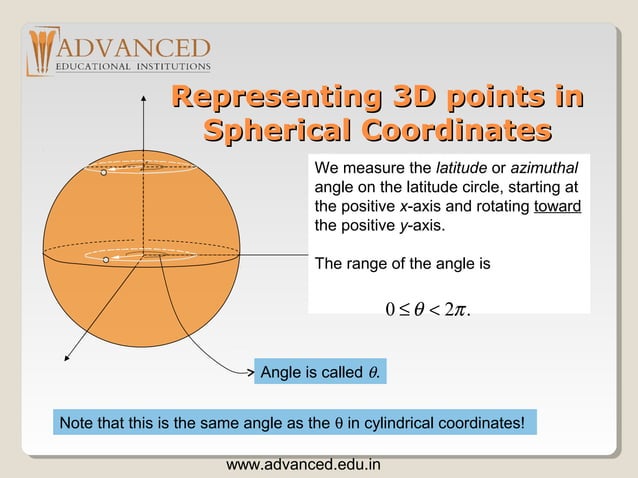 ADVANCED
EDUCATIONAL INSTITUTIONS

Representing 3D points in Spherical Coordinates

We measure the latitude or azimuthal angle on the latitude circle, starting at the positive x-axis and rotating toward the positive y-axis.

The range of the angle is

$0 \leq \theta < 2\pi.$

Angle is called $\theta$.

Note that this is the same angle as the $\theta$ in cylindrical coordinates!

www.advanced.edu.in